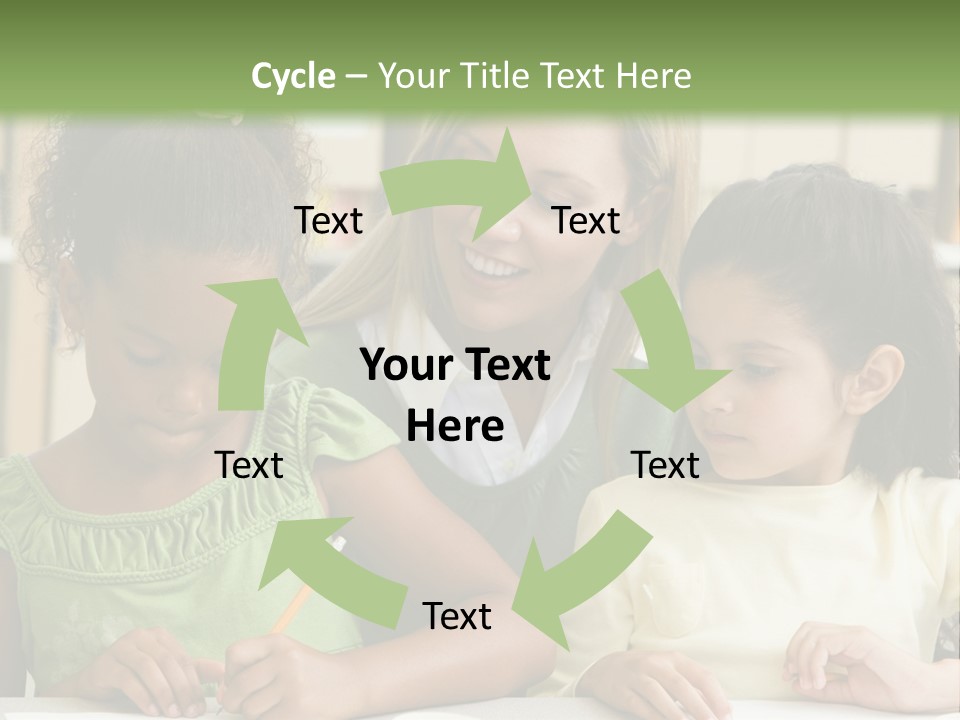 Cycle – Your Title Text Here

Text

Text

Your Text Here

Text

Text

Text